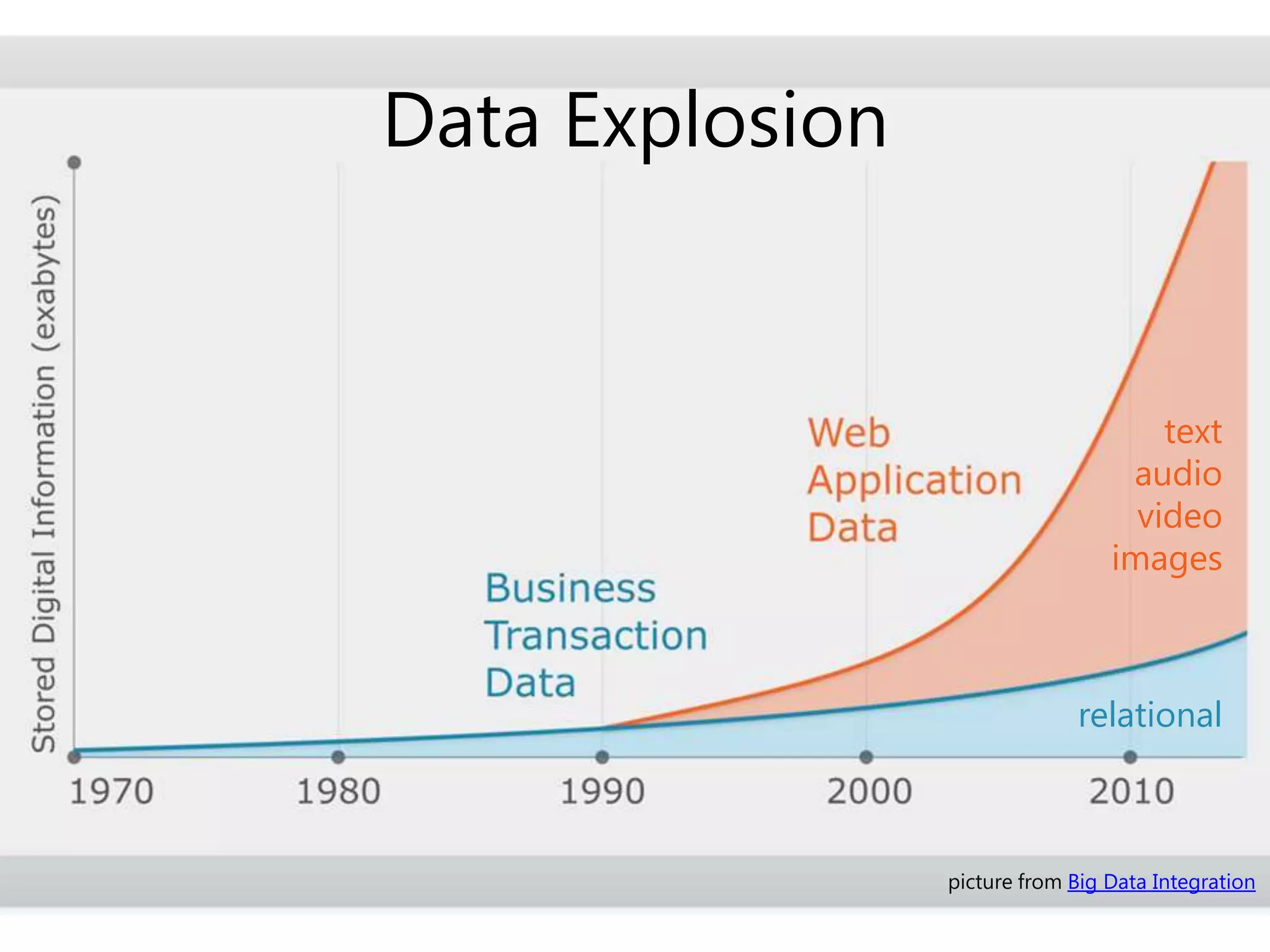 Data Explosion

Stored Digital Information (exabytes)

Web
Application
Data

text
audio
video
images

Business
Transaction
Data

relational

1970
1980
1990
2000
2010

picture from Big Data Integration